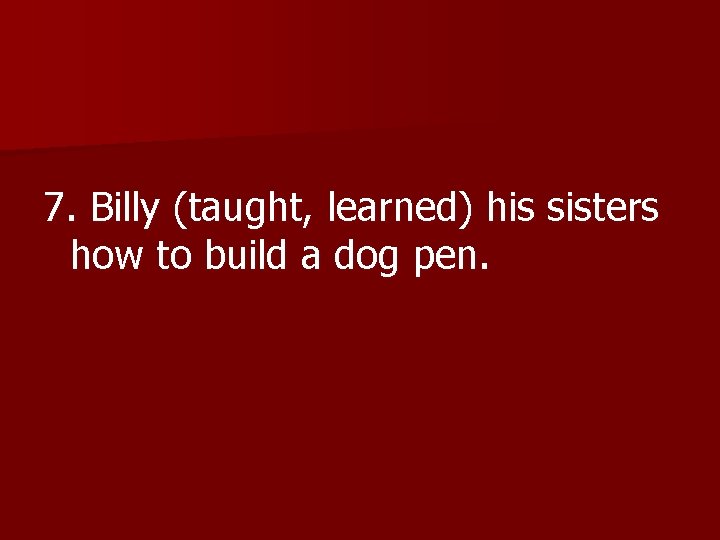 7. Billy (taught, learned) his sisters how to build a dog pen.